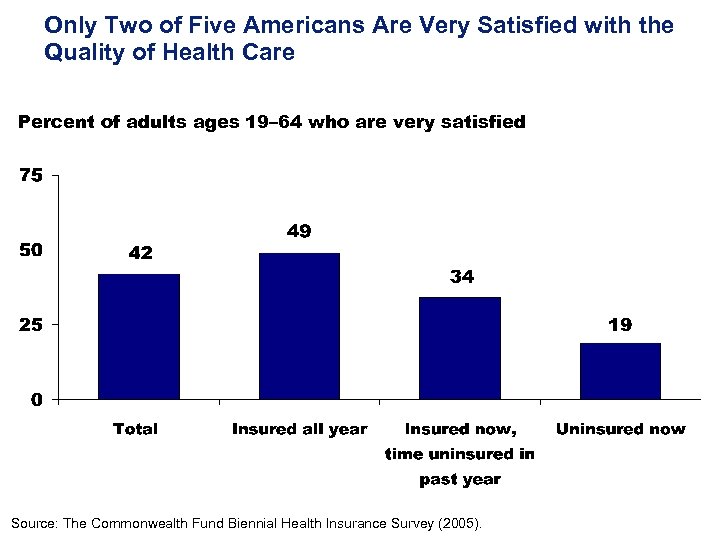 Only Two of Five Americans Are Very Satisfied with the Quality of Health Care

Percent of adults ages 19–64 who are very satisfied

75
50
25
0

42
49
34
19

Total
Insured all year
Insured now, time uninsured in past year
Uninsured now

Source: The Commonwealth Fund Biennial Health Insurance Survey (2005).